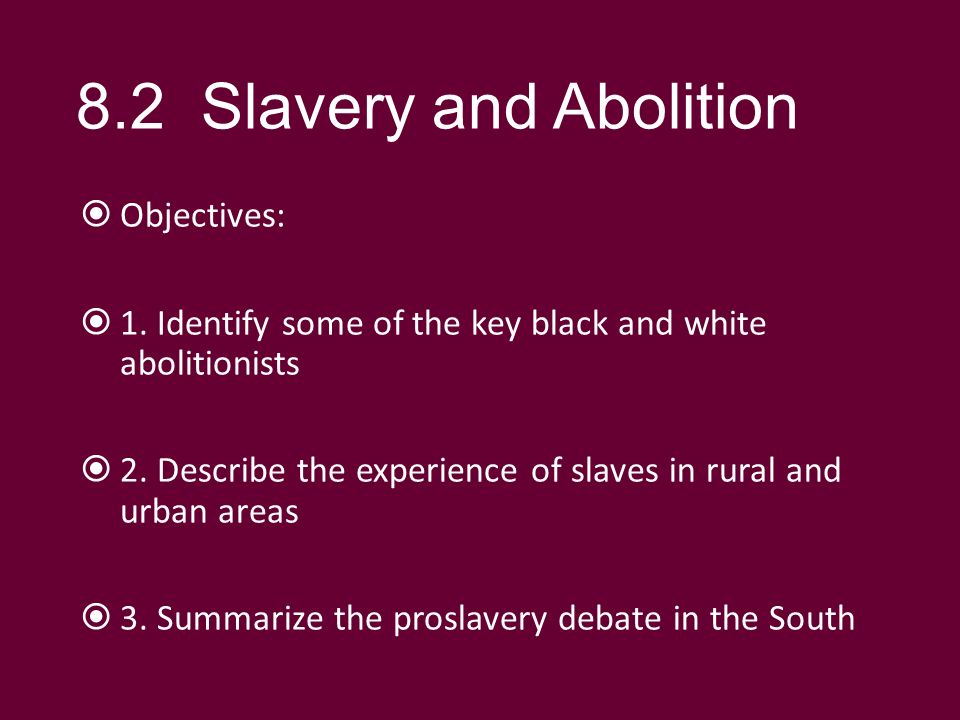 8.2 Slavery and Abolition

Objectives:

1. Identify some of the key black and white abolitionists

2. Describe the experience of slaves in rural and urban areas

3. Summarize the proslavery debate in the South